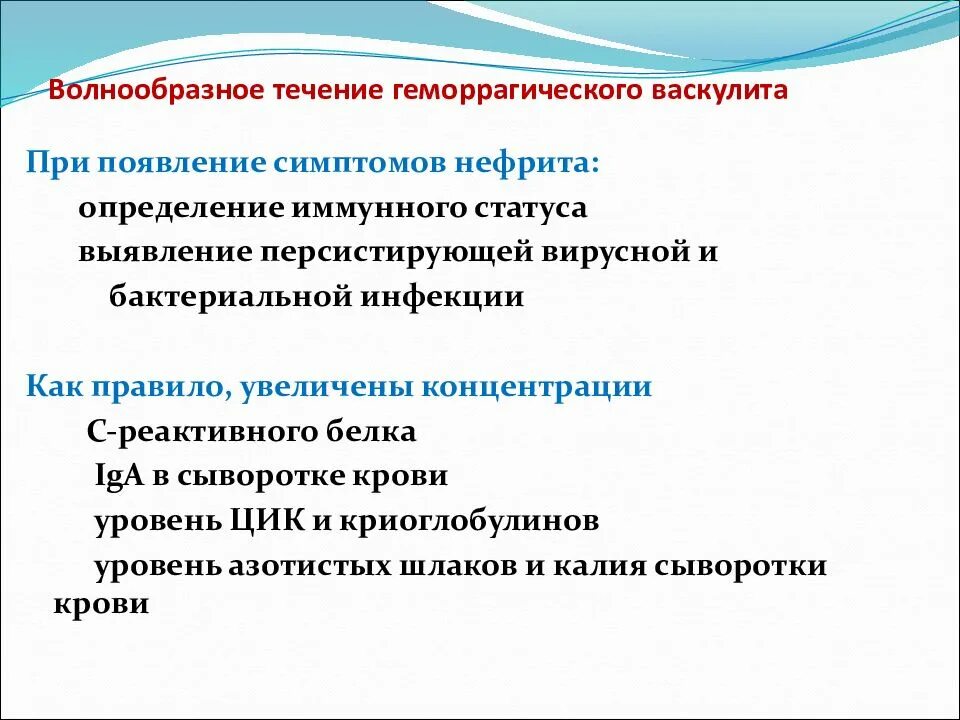 Волнообразное течение геморрагического васкулита

При появление симптомов нефрита:
определение иммунного статуса
выявление персистирующей вирусной и бактериальной инфекции

Как правило, увеличены концентрации
С-реактивного белка
IgA в сыворотке крови
уровень ЦИК и криоглобулинов
уровень азотистых шлаков и калия сыворотки крови